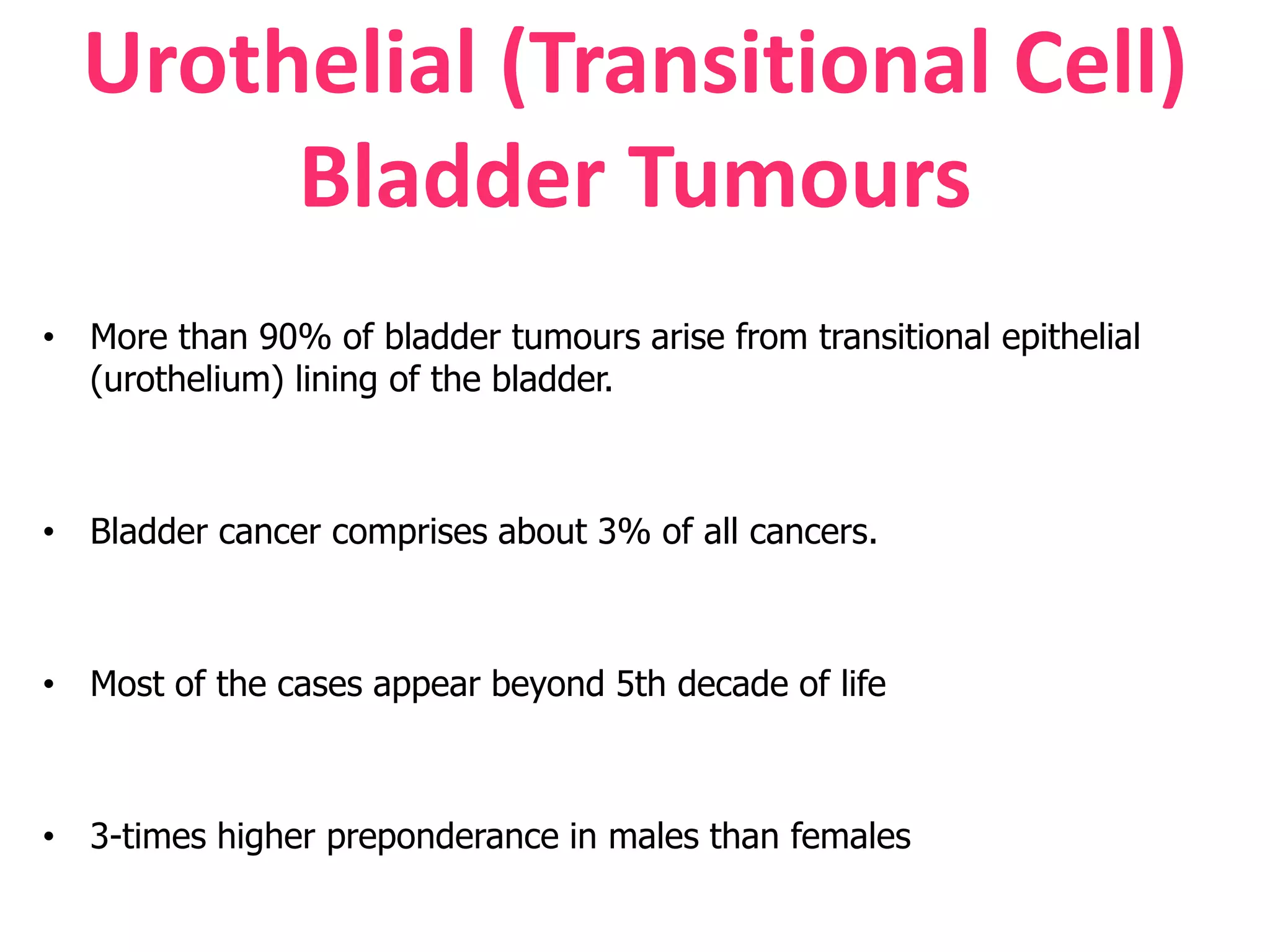 Urothelial (Transitional Cell) Bladder Tumours

• More than 90% of bladder tumours arise from transitional epithelial (urothelium) lining of the bladder.

• Bladder cancer comprises about 3% of all cancers.

• Most of the cases appear beyond 5th decade of life

• 3-times higher preponderance in males than females